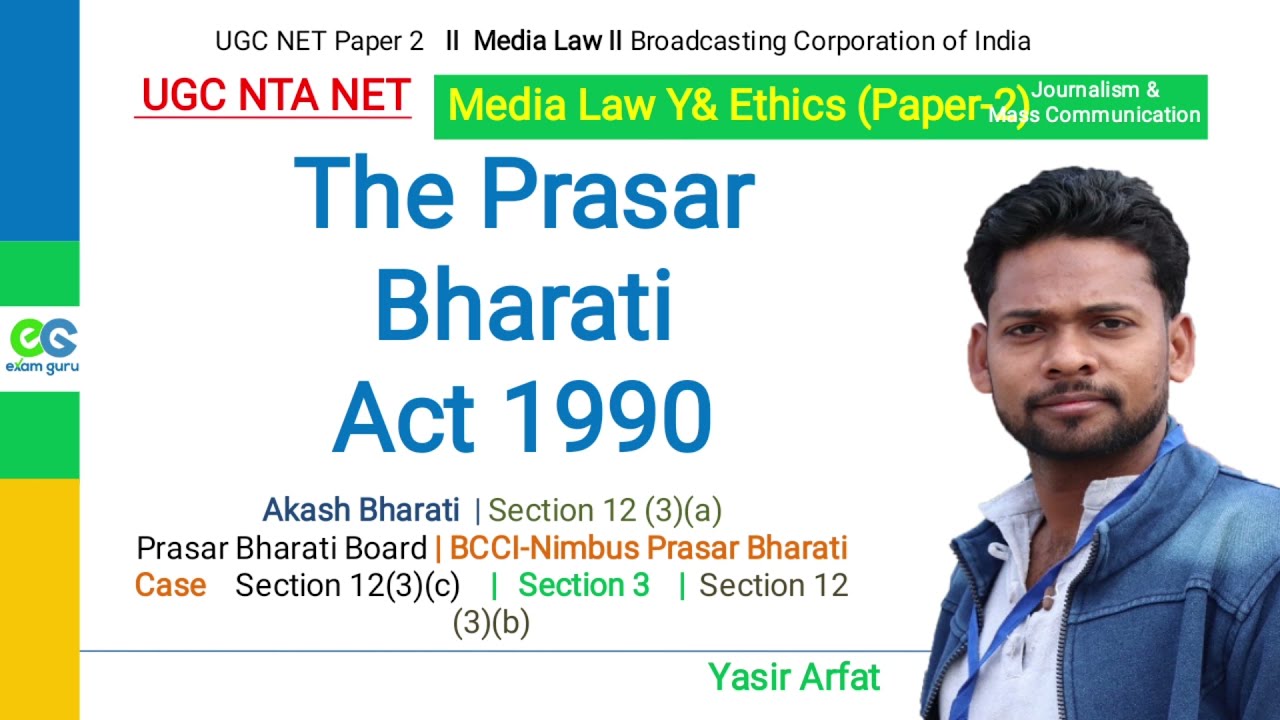 UGC NET Paper 2 II Media Law II Broadcasting Corporation of India

UGC NTA NET

Media Law Y& Ethics (Paper-2)

Journalism & Mass Communication

eG exam guru

The Prasar Bharati Act 1990

Akash Bharati | Section 12 (3)(a)
Prasar Bharati Board | BCCI-Nimbus Prasar Bharati Case Section 12(3)(c) | Section 3 | Section 12 (3)(b)

Yasir Arfat